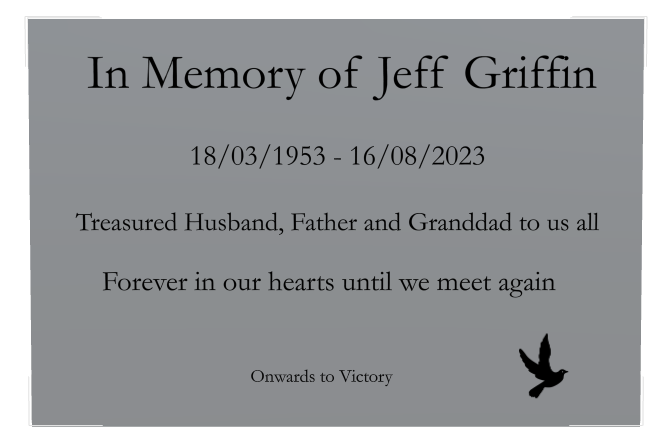 In Memory of Jeff Griffin

18/03/1953 - 16/08/2023

Treasured Husband, Father and Granddad to us all

Forever in our hearts until we meet again

Onwards to Victory